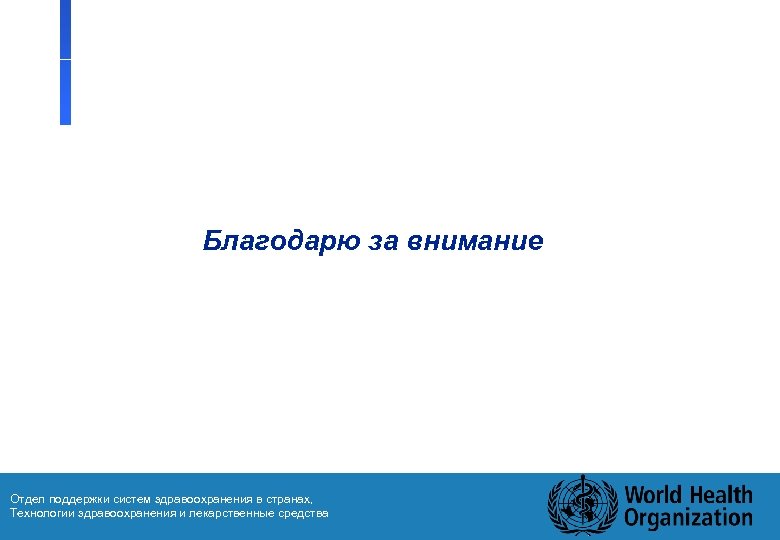 Благодарю за внимание

Отдел поддержки систем здравоохранения в странах,
Технологии здравоохранения и лекарственные средства

World Health Organization